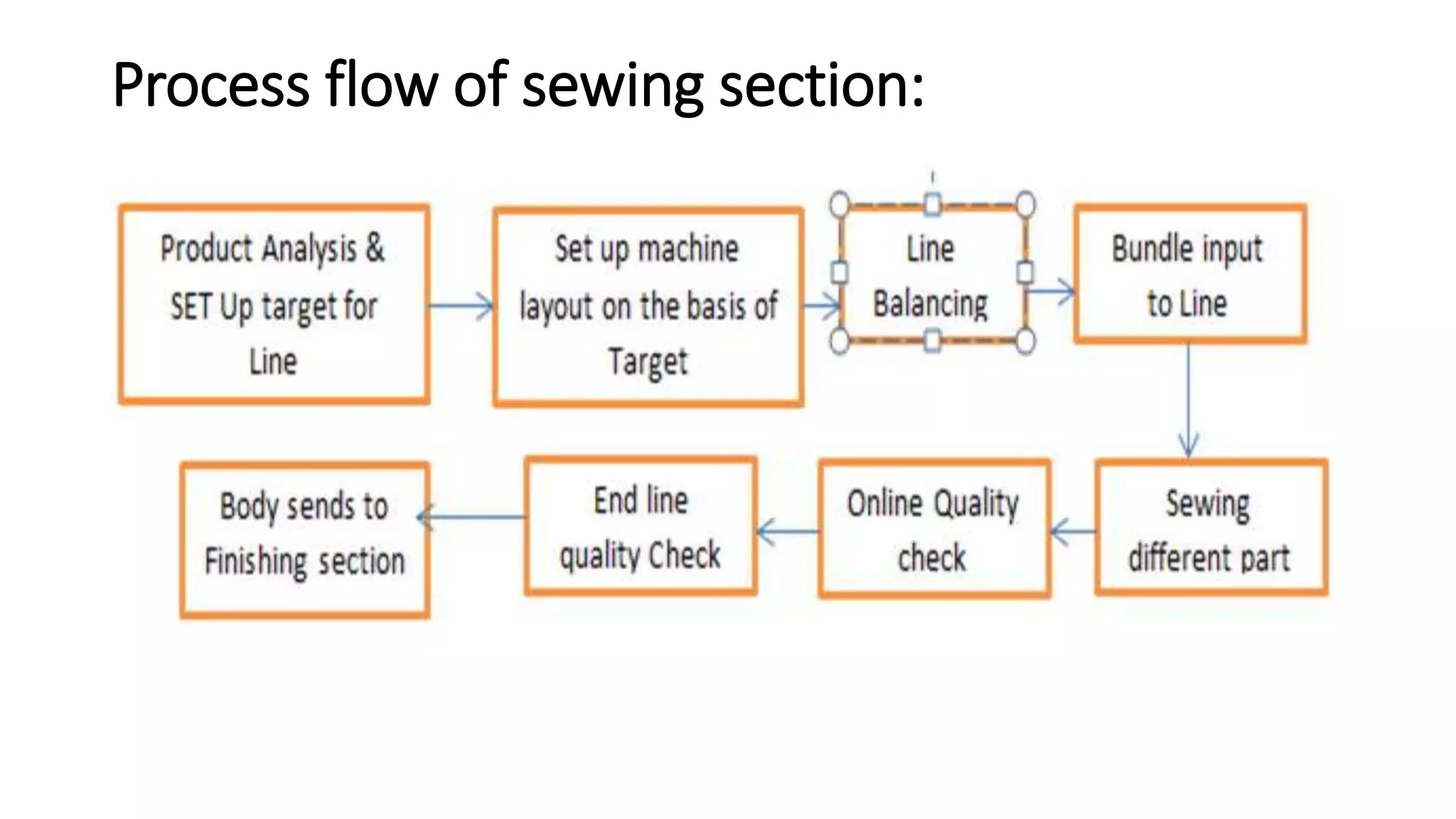 Process flow of sewing section:

Product Analysis & SET Up target for Line

Set up machine layout on the basis of Target

Line Balancing

Bundle input to Line

Sewing different part

Online Quality check

End line quality Check

Body sends to Finishing section